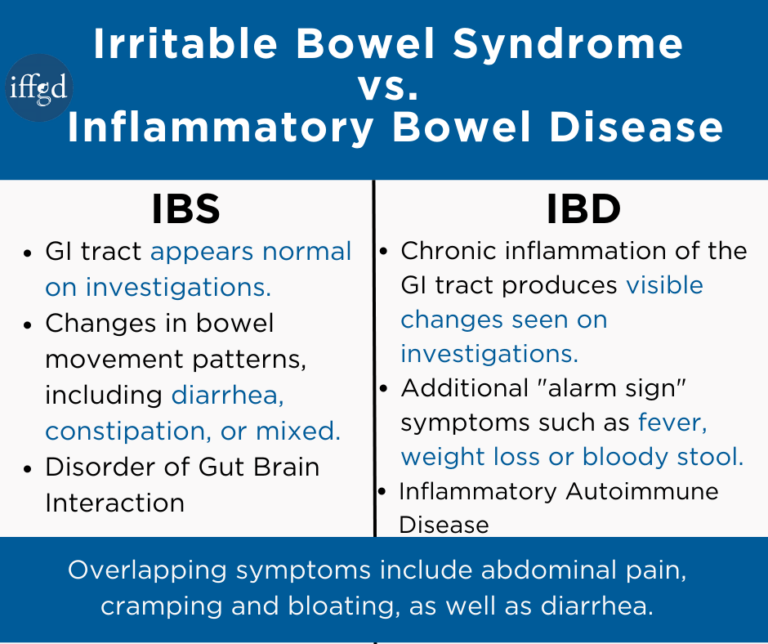 iffgd

Irritable Bowel Syndrome vs. Inflammatory Bowel Disease

IBS

• GI tract appears normal on investigations.
• Changes in bowel movement patterns, including diarrhea, constipation, or mixed.
• Disorder of Gut Brain Interaction

IBD

• Chronic inflammation of the GI tract produces visible changes seen on investigations.
• Additional "alarm sign" symptoms such as fever, weight loss or bloody stool.
• Inflammatory Autoimmune Disease

Overlapping symptoms include abdominal pain, cramping and bloating, as well as diarrhea.